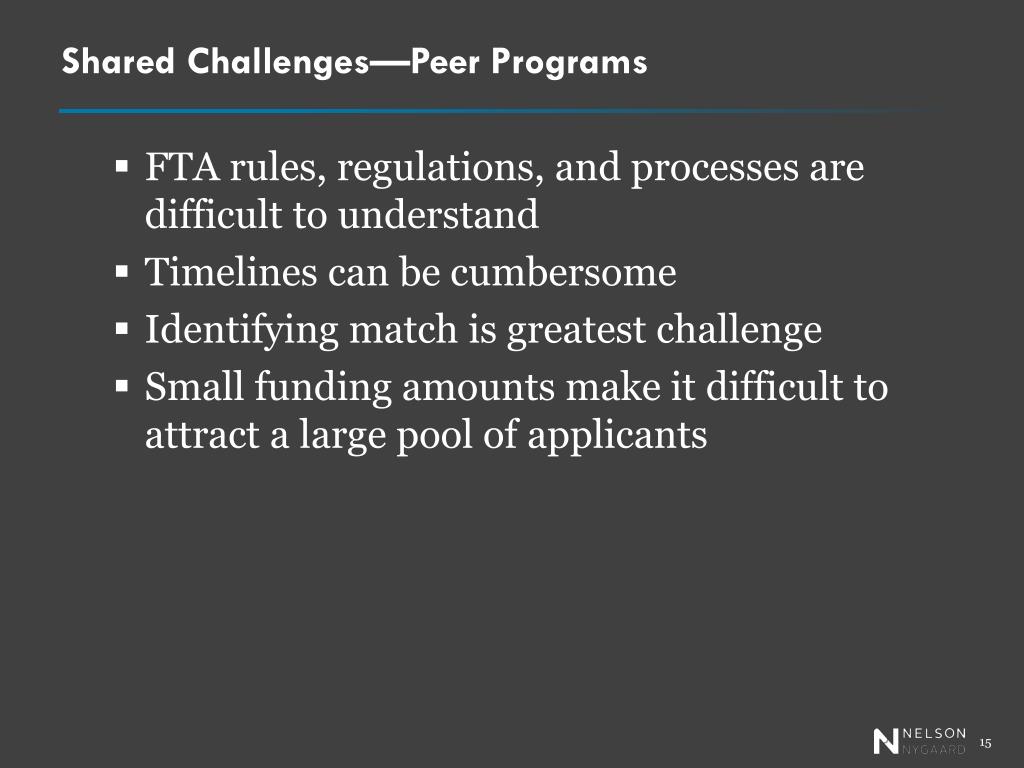 Shared Challenges—Peer Programs

▪ FTA rules, regulations, and processes are difficult to understand
▪ Timelines can be cumbersome
▪ Identifying match is greatest challenge
▪ Small funding amounts make it difficult to attract a large pool of applicants

NELSON NYGAARD

15